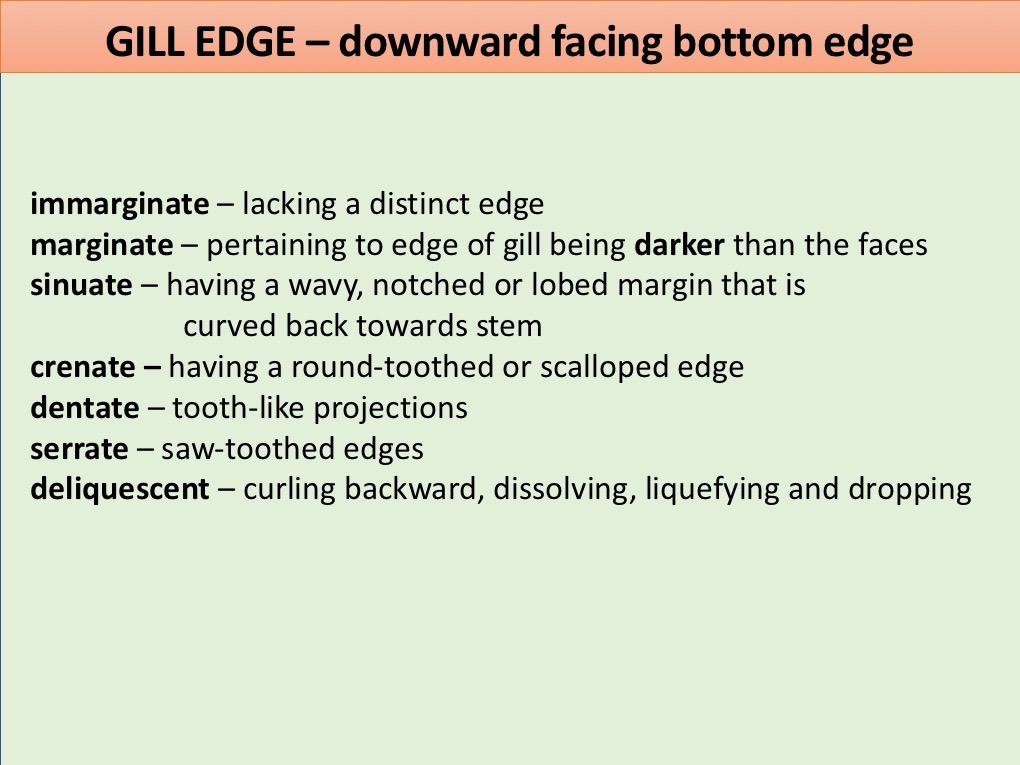 GILL EDGE – downward facing bottom edge

immarginate – lacking a distinct edge
marginate – pertaining to edge of gill being darker than the faces
sinuate – having a wavy, notched or lobed margin that is curved back towards stem
crenate – having a round-toothed or scalloped edge
dentate – tooth-like projections
serrate – saw-toothed edges
deliquescent – curling backward, dissolving, liquefying and dropping